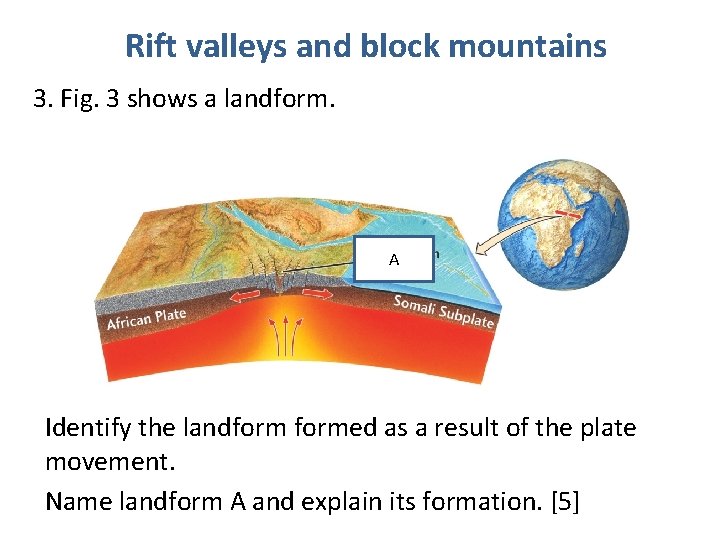 Rift valleys and block mountains

3. Fig. 3 shows a landform.

A

African Plate

Somali Subplate

Identify the landform formed as a result of the plate movement.

Name landform A and explain its formation. [5]